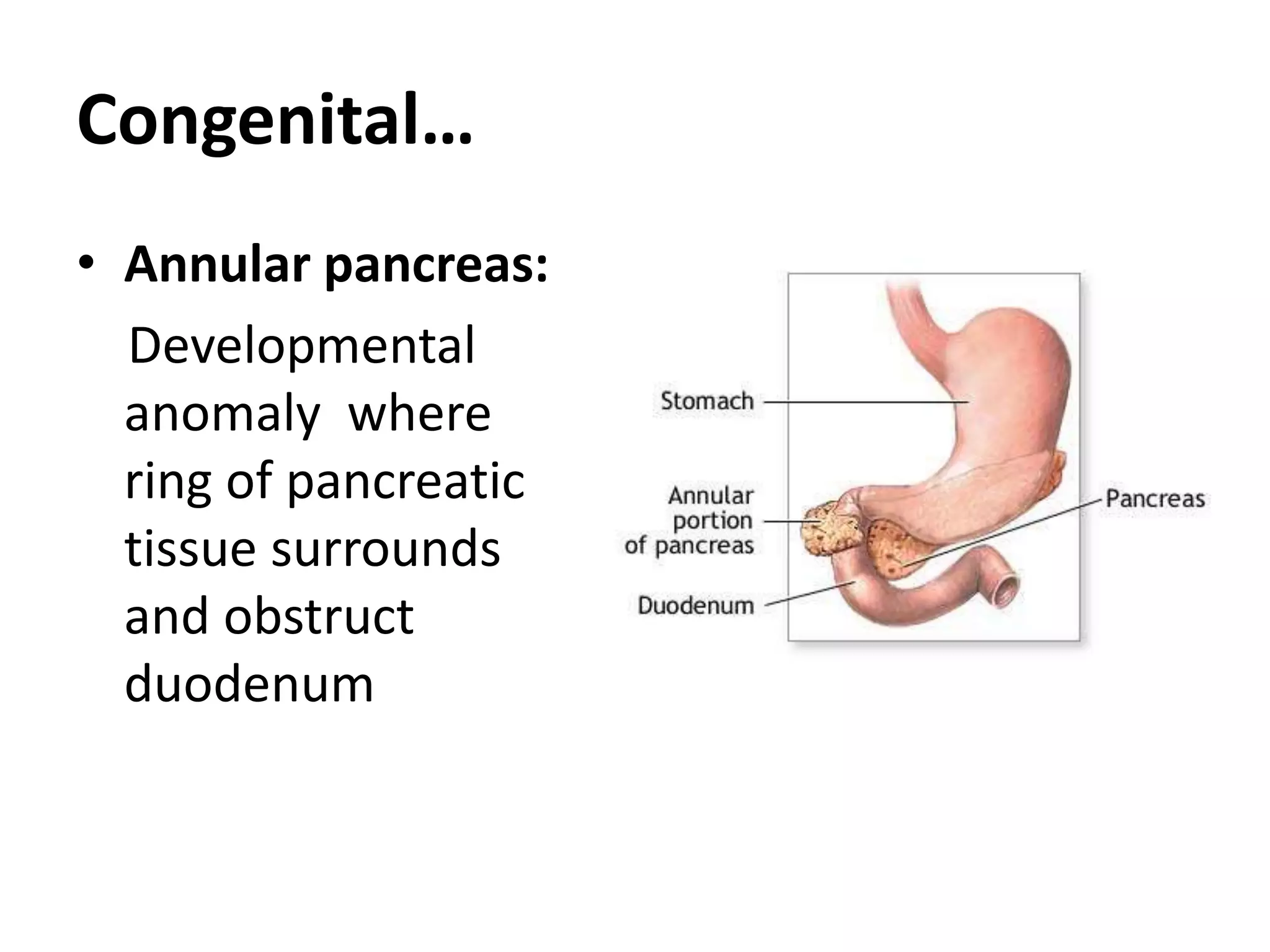 Congenital…

• Annular pancreas:

Developmental anomaly where ring of pancreatic tissue surrounds and obstruct duodenum

Stomach

Annular portion of pancreas

Duodenum

Pancreas